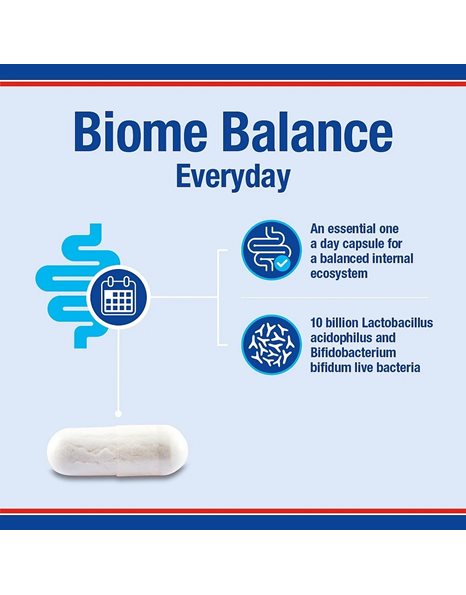 Biome Balance
Everyday

An essential one a day capsule for a balanced internal ecosystem

10 billion Lactobacillus acidophilus and Bifidobacterium bifidum live bacteria